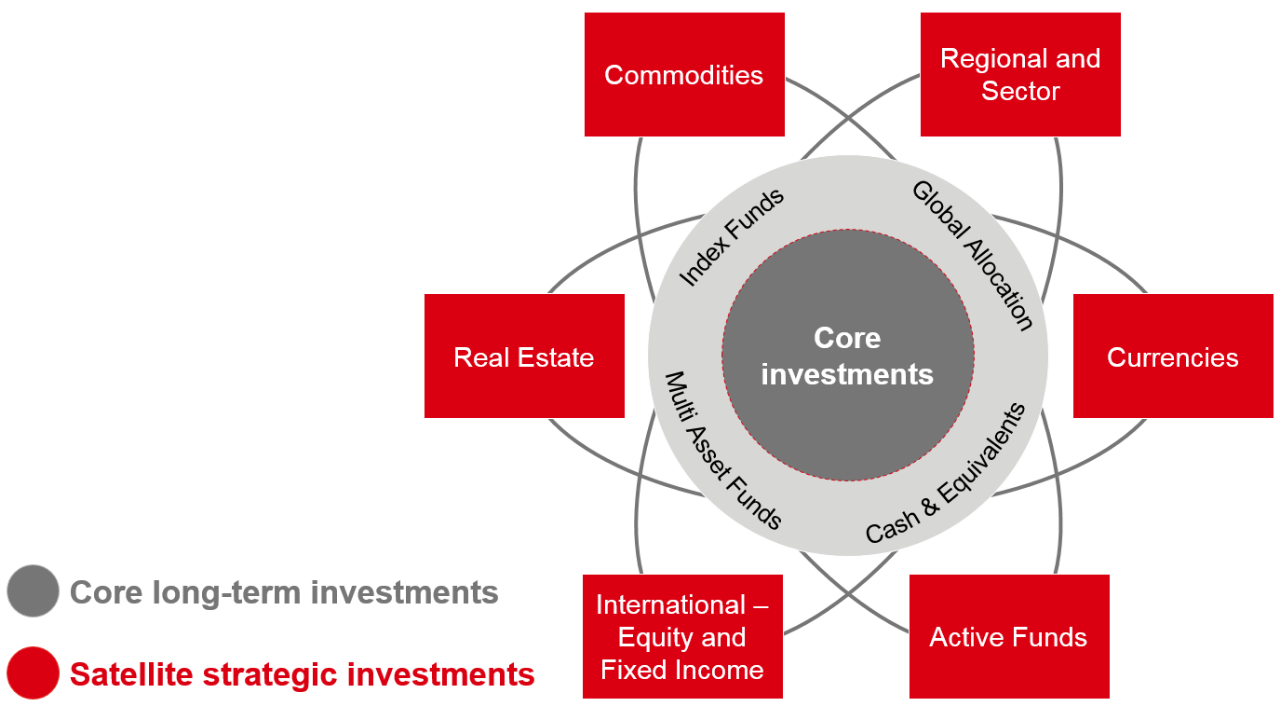 Commodities

Regional and Sector

Index Funds

Global Allocation

Real Estate

Core investments

Currencies

Multi Asset Funds

Cash & Equivalents

International – Equity and Fixed Income

Active Funds

Core long-term investments

Satellite strategic investments